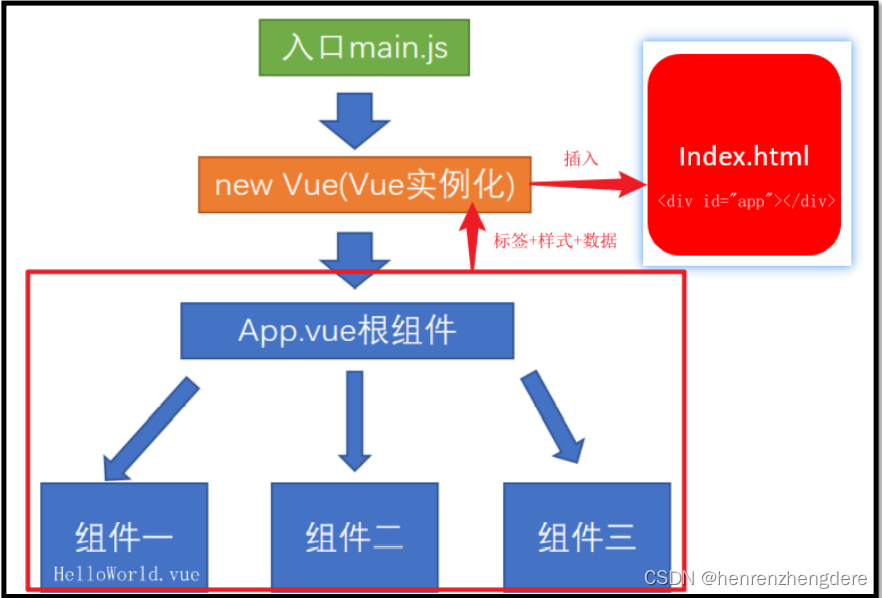 入口main.js

new Vue(Vue实例化)

插入

Index.html

<div id="app"></div>

标签+样式+数据

App.vue根组件

组件一

HelloWorld.vue

组件二

组件三

CSDN @henrenzhengdere